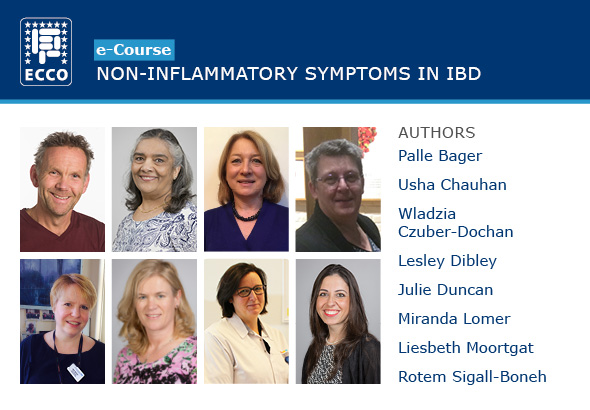 ECCO

e-Course
NON-INFLAMMATORY SYMPTOMS IN IBD

AUTHORS
Palle Bager
Usha Chauhan
Wladzia Czuber-Dochan
Lesley Dibley
Julie Duncan
Miranda Lomer
Liesbeth Moortgat
Rotem Sigall-Boneh